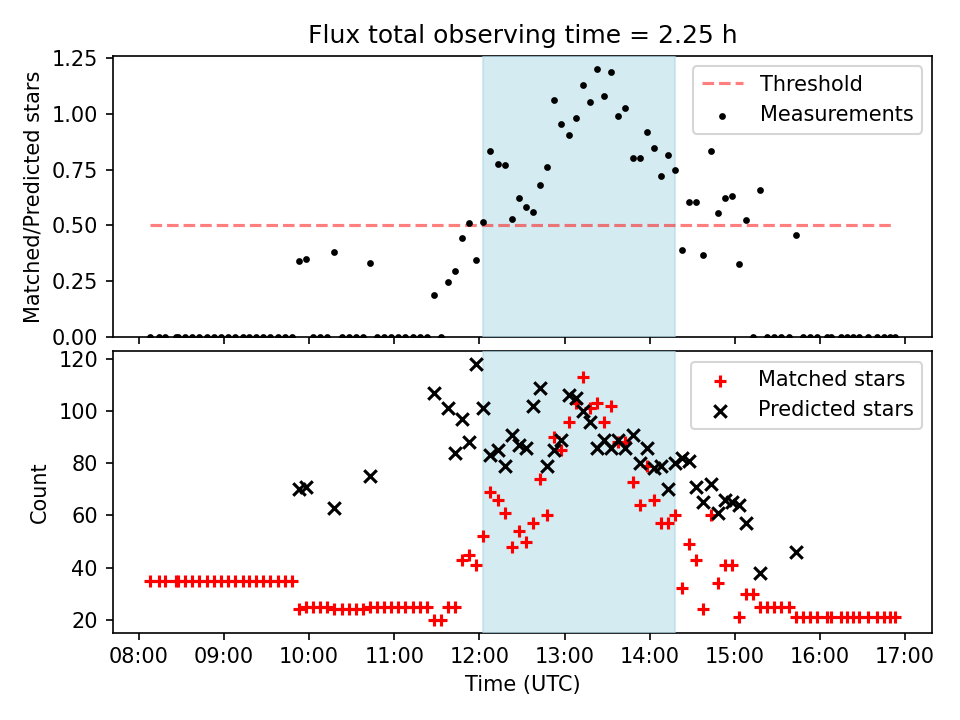 Flux total observing time = 2.25 h

Matched/Predicted stars

1.25
1.00
0.75
0.50
0.25
0.00

Threshold
Measurements

Count

120
100
80
60
40
20

Matched stars
Predicted stars

08:00 09:00 10:00 11:00 12:00 13:00 14:00 15:00 16:00 17:00

Time (UTC)